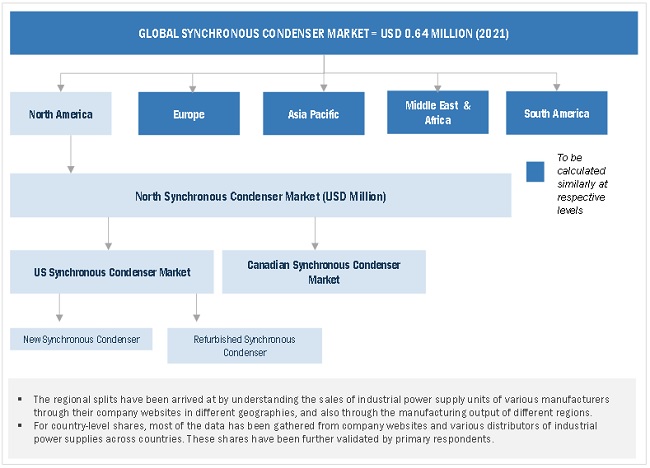 GLOBAL SYNCHRONOUS CONDENSER MARKET = USD 0.64 MILLION (2021)

North America

Europe

Asia Pacific

Middle East & Africa

South America

To be calculated similarly at respective levels

North Synchronous Condenser Market (USD Million)

US Synchronous Condenser Market

Canadian Synchronous Condenser Market

New Synchronous Condenser

Refurbished Synchronous Condenser

▪ The regional splits have been arrived at by understanding the sales of industrial power supply units of various manufacturers through their company websites in different geographies, and also through the manufacturing output of different regions.
▪ For country-level shares, most of the data has been gathered from company websites and various distributors of industrial power supplies across countries. These shares have been further validated by primary respondents.